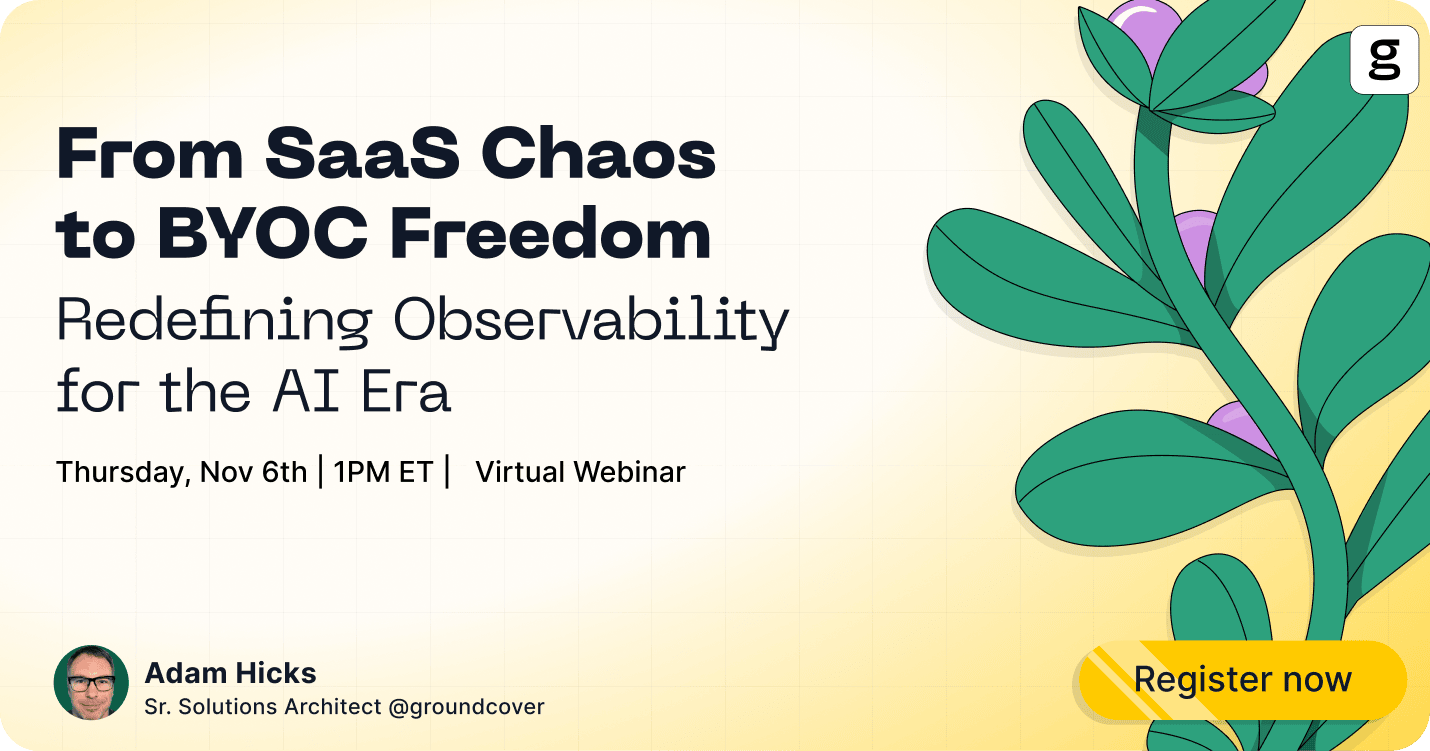 g

From SaaS Chaos to BYOC Freedom

Redefining Observability for the AI Era

Thursday, Nov 6th | 1PM ET | Virtual Webinar

Adam Hicks
Sr. Solutions Architect @groundcover

Register now